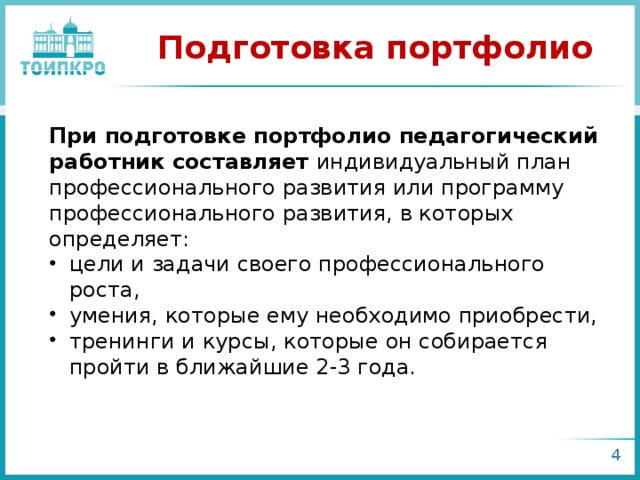 ТОИПКРО

Подготовка портфолио

При подготовке портфолио педагогический работник составляет индивидуальный план профессионального развития или программу профессионального развития, в которых определяет:
• цели и задачи своего профессионального роста,
• умения, которые ему необходимо приобрести,
• тренинги и курсы, которые он собирается пройти в ближайшие 2-3 года.

4